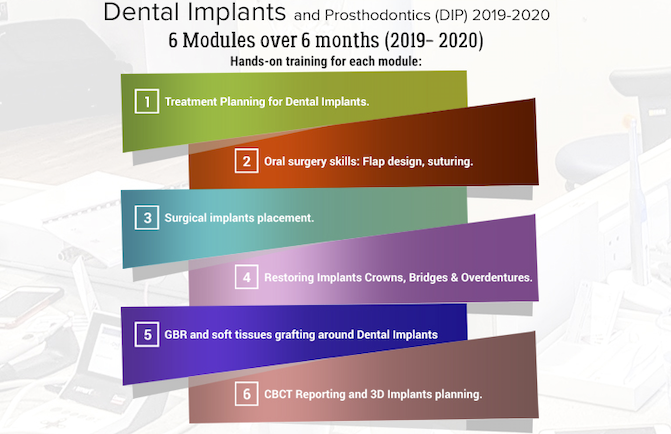 Dental Implants and Prosthodontics (DIP) 2019-2020

6 Modules over 6 months (2019- 2020)

Hands-on training for each module:

1 Treatment Planning for Dental Implants.

2 Oral surgery skills: Flap design, suturing.

3 Surgical implants placement.

4 Restoring Implants Crowns, Bridges & Overdentures.

5 GBR and soft tissues grafting around Dental Implants

6 CBCT Reporting and 3D Implants planning.